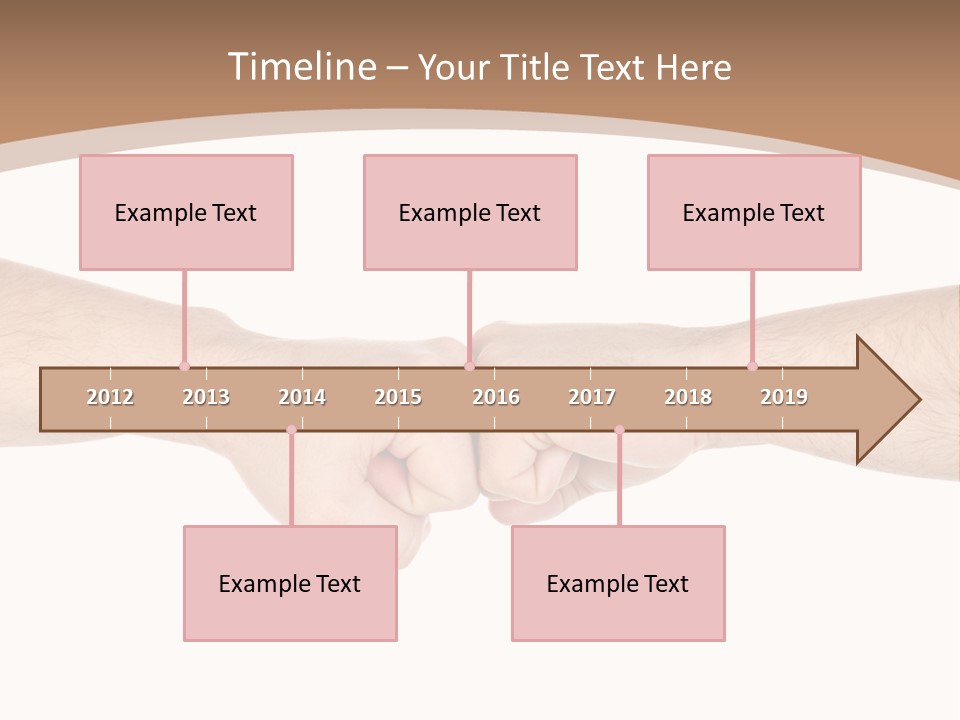 Timeline – Your Title Text Here

Example Text

Example Text

Example Text

2012 2013 2014 2015 2016 2017 2018 2019

Example Text

Example Text